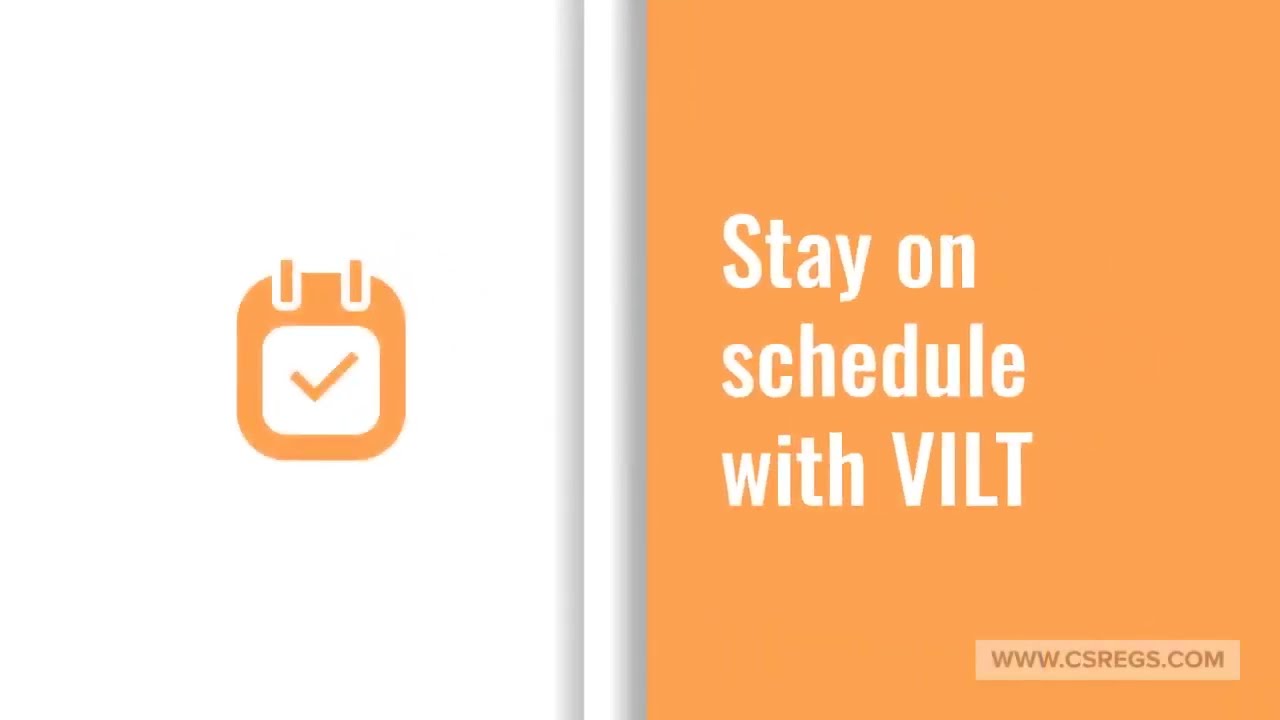 Stay on schedule with VILT

WWW.CSREGS.COM